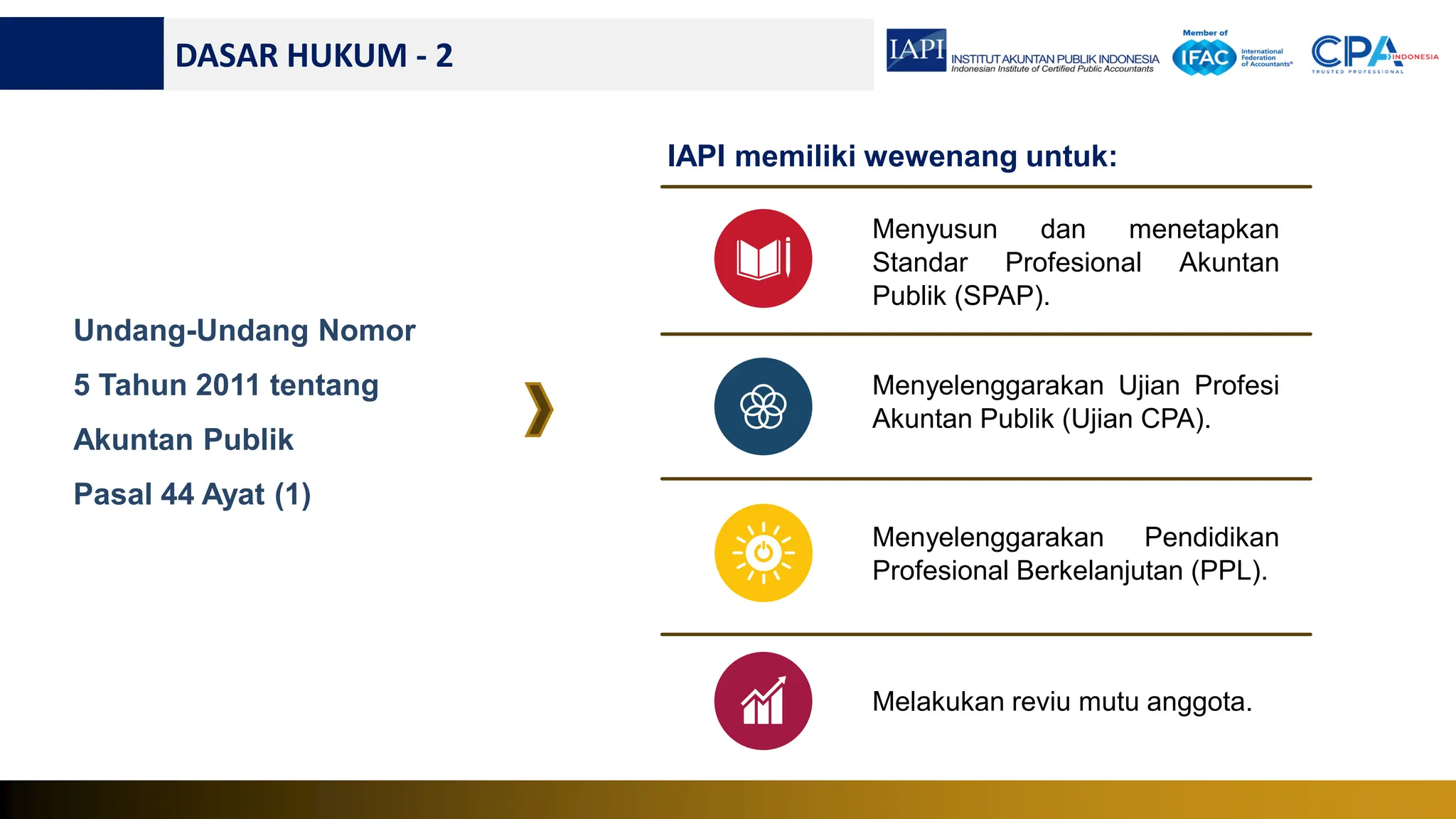 DASAR HUKUM - 2

IAPI INSTITUT AKUNTAN PUBLIK INDONESIA Indonesian Institute of Certified Public Accountants

Member of IFAC International Federation of Accountants®

CPA INDONESIA TRUSTED PROFESSIONAL

Undang-Undang Nomor 5 Tahun 2011 tentang Akuntan Publik Pasal 44 Ayat (1)

IAPI memiliki wewenang untuk:

Menyusun dan menetapkan Standar Profesional Akuntan Publik (SPAP).

Menyelenggarakan Ujian Profesi Akuntan Publik (Ujian CPA).

Menyelenggarakan Pendidikan Profesional Berkelanjutan (PPL).

Melakukan reviu mutu anggota.